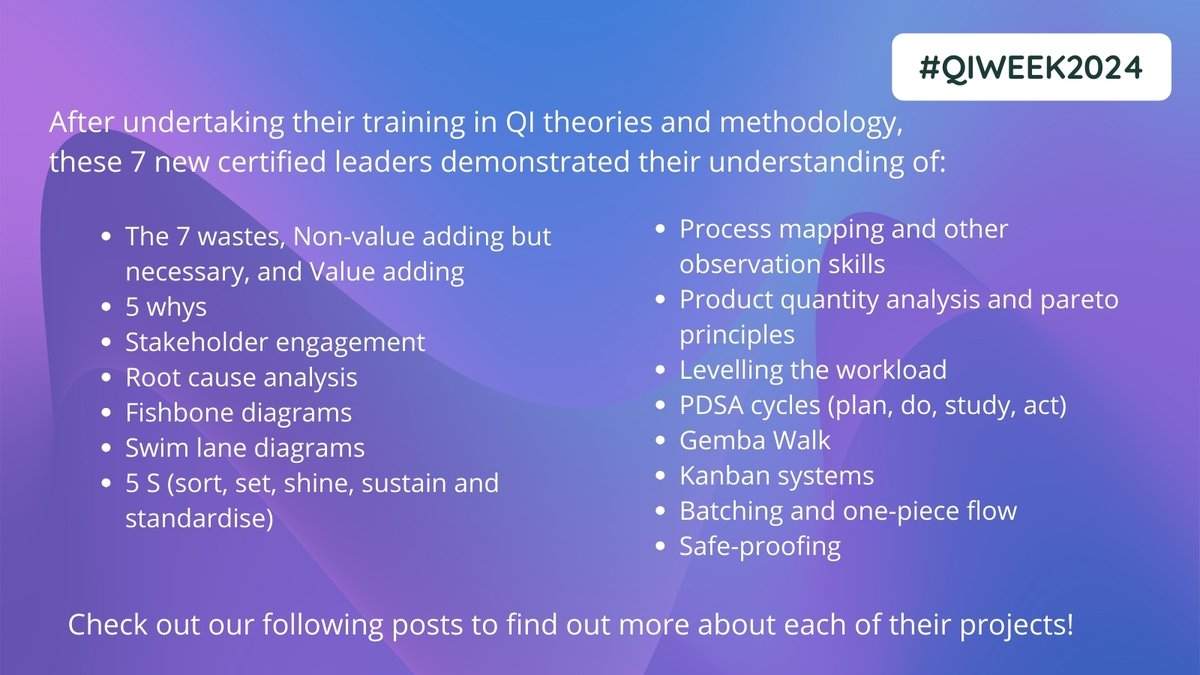 #QIWEEK2024

After undertaking their training in QI theories and methodology, these 7 new certified leaders demonstrated their understanding of:

- The 7 wastes, Non-value adding but necessary, and Value adding
- 5 whys
- Stakeholder engagement
- Root cause analysis
- Fishbone diagrams
- Swim lane diagrams
- 5 S (sort, set, shine, sustain and standardise)

- Process mapping and other observation skills
- Product quantity analysis and pareto principles
- Levelling the workload
- PDSA cycles (plan, do, study, act)
- Gemba Walk
- Kanban systems
- Batching and one-piece flow
- Safe-proofing

Check out our following posts to find out more about each of their projects!